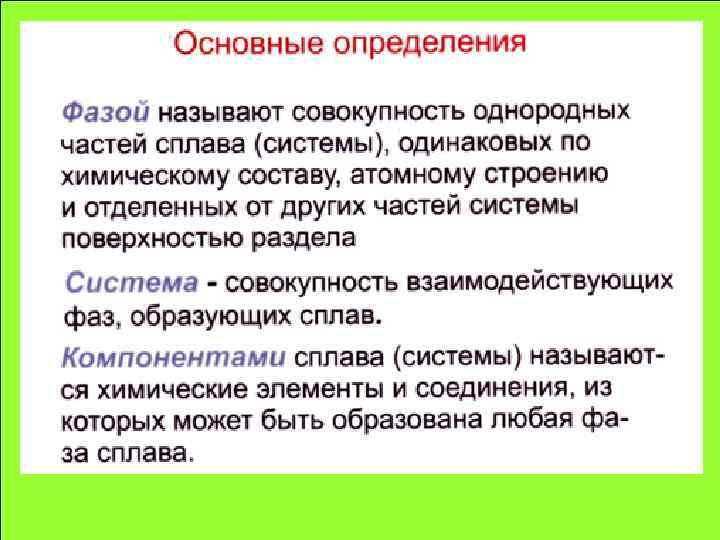 Основные определения

Фазой называют совокупность однородных частей сплава (системы), одинаковых по химическому составу, атомному строению и отделенных от других частей системы поверхностью раздела

Система - совокупность взаимодействующих фаз, образующих сплав.

Компонентами сплава (системы) называются химические элементы и соединения, из которых может быть образована любая фаза сплава.